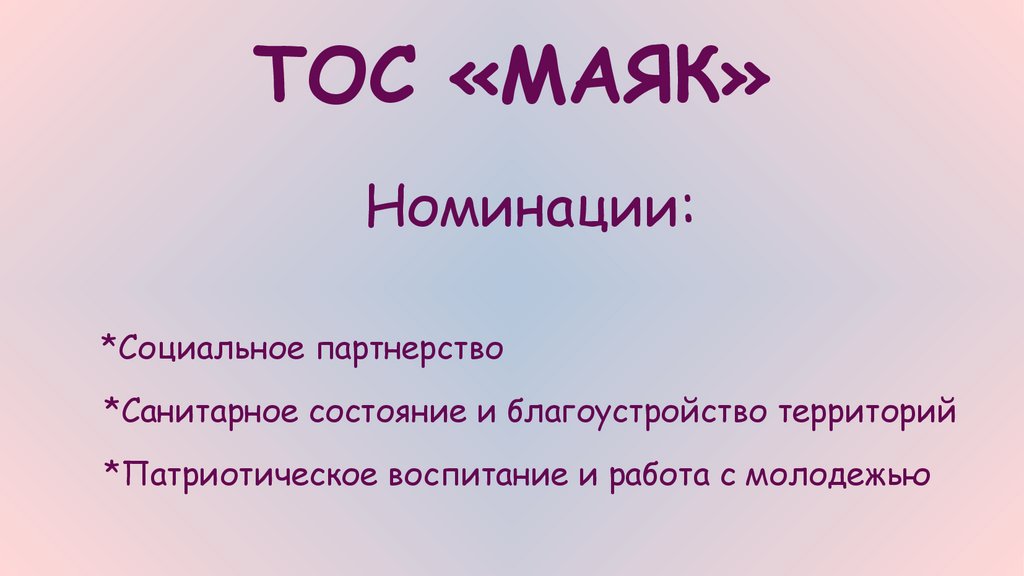 ТОС «МАЯК»

Номинации:

*Социальное партнерство

*Санитарное состояние и благоустройство территорий

*Патриотическое воспитание и работа с молодежью